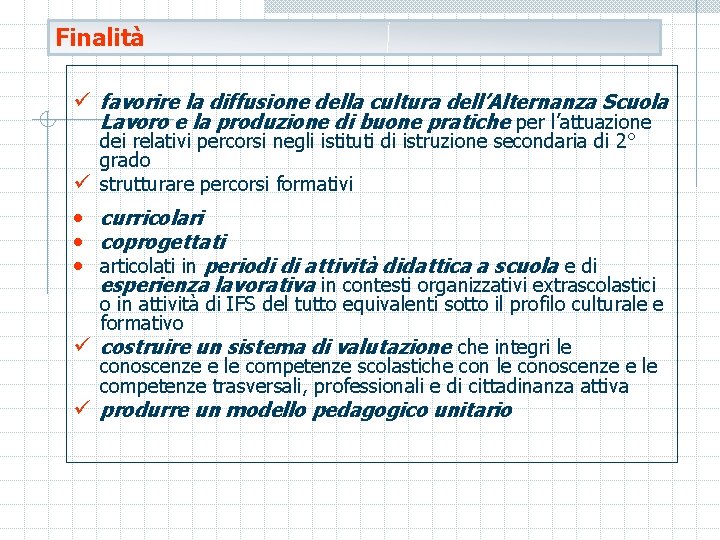 Finalità

✓ favorire la diffusione della cultura dell'Alternanza Scuola Lavoro e la produzione di buone pratiche per l'attuazione dei relativi percorsi negli istituti di istruzione secondaria di 2° grado
✓ strutturare percorsi formativi
• curricolari
• coprogettati
• articolati in periodi di attività didattica a scuola e di esperienza lavorativa in contesti organizzativi extrascolastici o in attività di IFS del tutto equivalenti sotto il profilo culturale e formativo
✓ costruire un sistema di valutazione che integri le conoscenze e le competenze scolastiche con le conoscenze e le competenze trasversali, professionali e di cittadinanza attiva
✓ produrre un modello pedagogico unitario